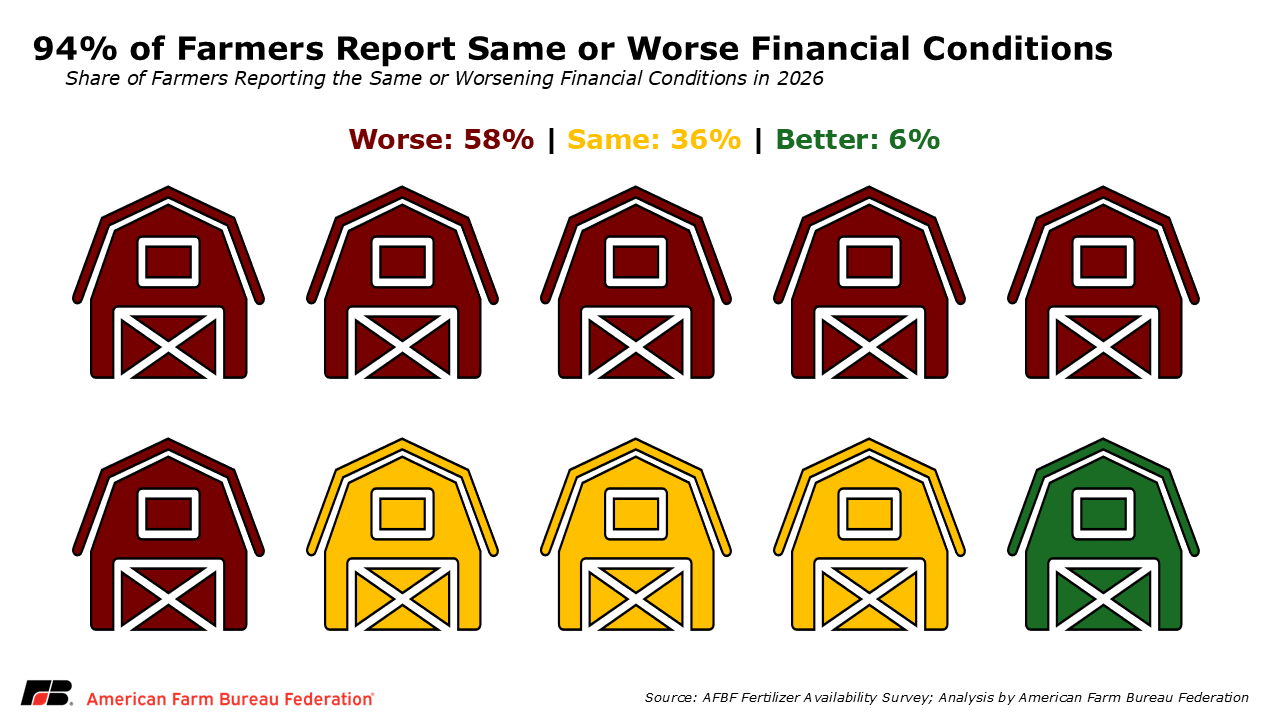 94% of Farmers Report Same or Worse Financial Conditions
Share of Farmers Reporting the Same or Worsening Financial Conditions in 2026

Worse: 58% | Same: 36% | Better: 6%

FB American Farm Bureau Federation®

Source: AFBF Fertilizer Availability Survey; Analysis by American Farm Bureau Federation